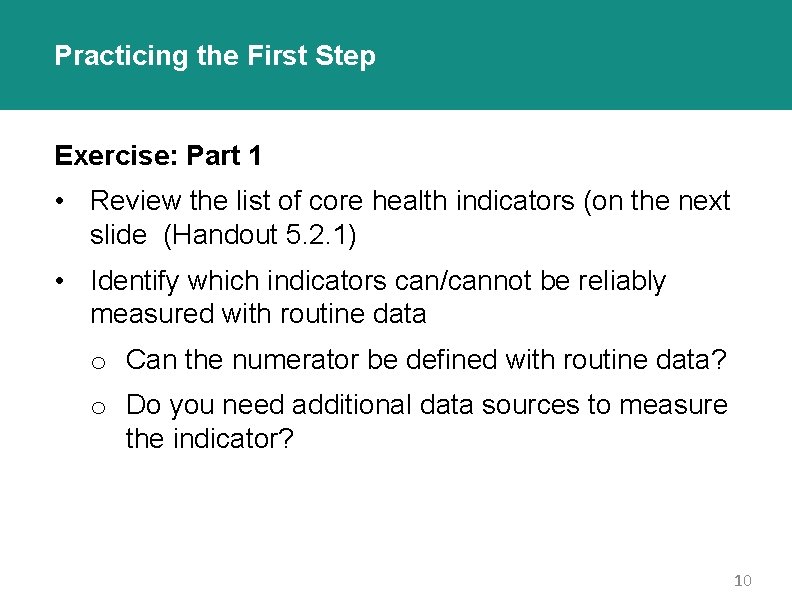 Practicing the First Step

Exercise: Part 1

• Review the list of core health indicators (on the next slide (Handout 5.2.1)

• Identify which indicators can/cannot be reliably measured with routine data

o Can the numerator be defined with routine data?

o Do you need additional data sources to measure the indicator?

10